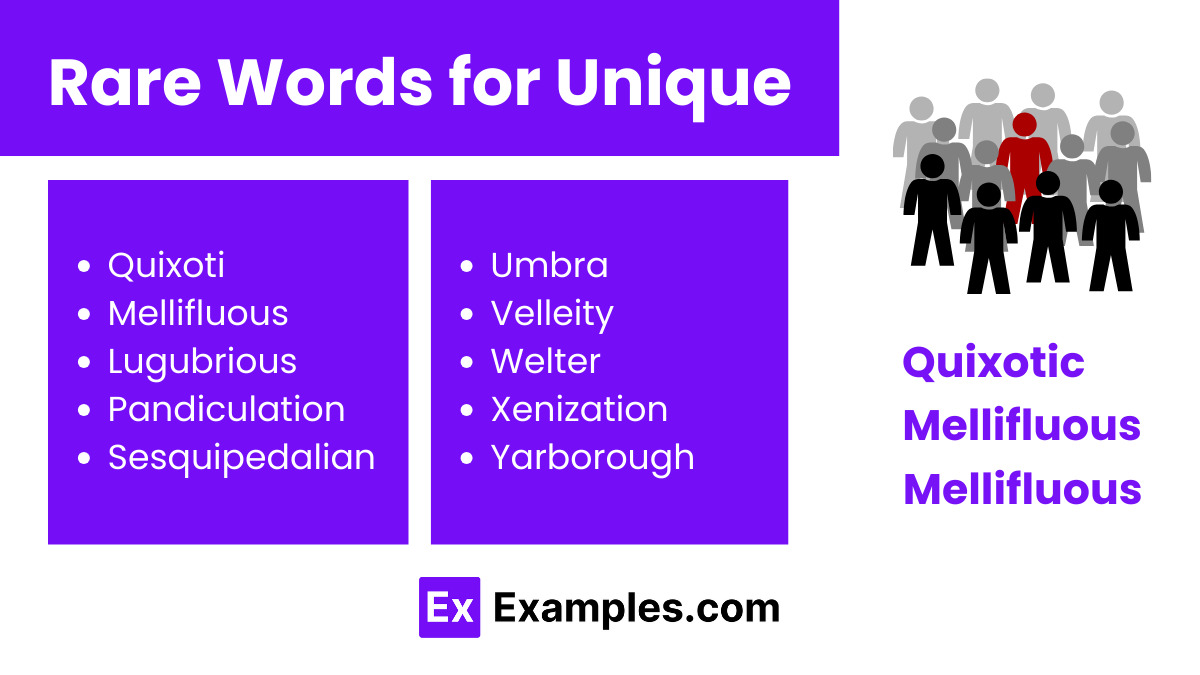 Rare Words for Unique

- Quixoti
- Mellifluous
- Lugubrious
- Pandiculation
- Sesquipedalian

- Umbra
- Velleity
- Welter
- Xenization
- Yarborough

Quixotic
Mellifluous
Mellifluous

Ex Examples.com